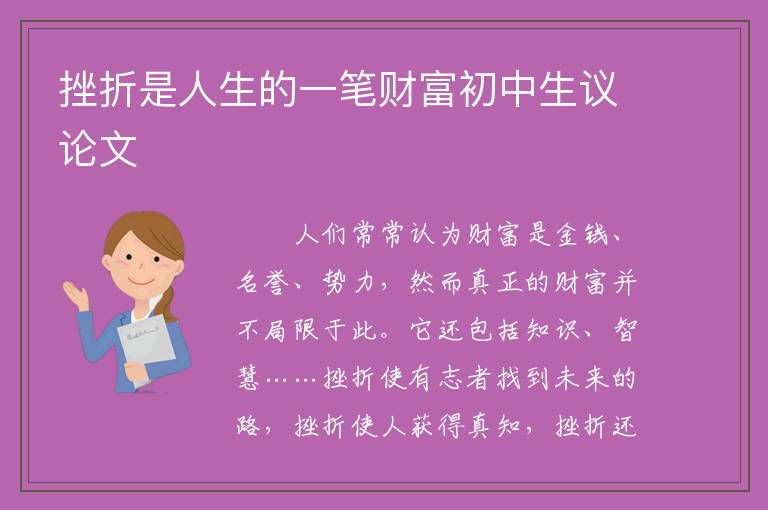 挫折是人生的一笔财富初中生议论文

人们常常认为财富是金钱、名誉、势力，然而真正的财富并不局限于此。它还包括知识、智慧……挫折使有志者找到未来的路，挫折使人获得真知，挫折还